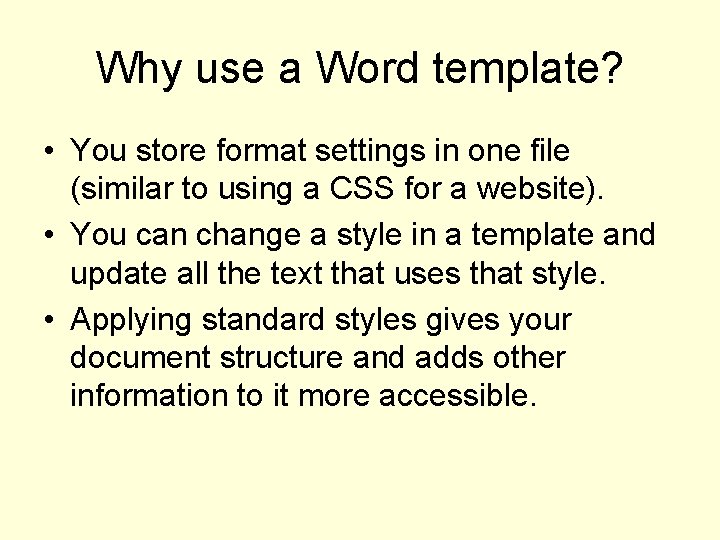 Why use a Word template?

• You store format settings in one file (similar to using a CSS for a website).

• You can change a style in a template and update all the text that uses that style.

• Applying standard styles gives your document structure and adds other information to it more accessible.